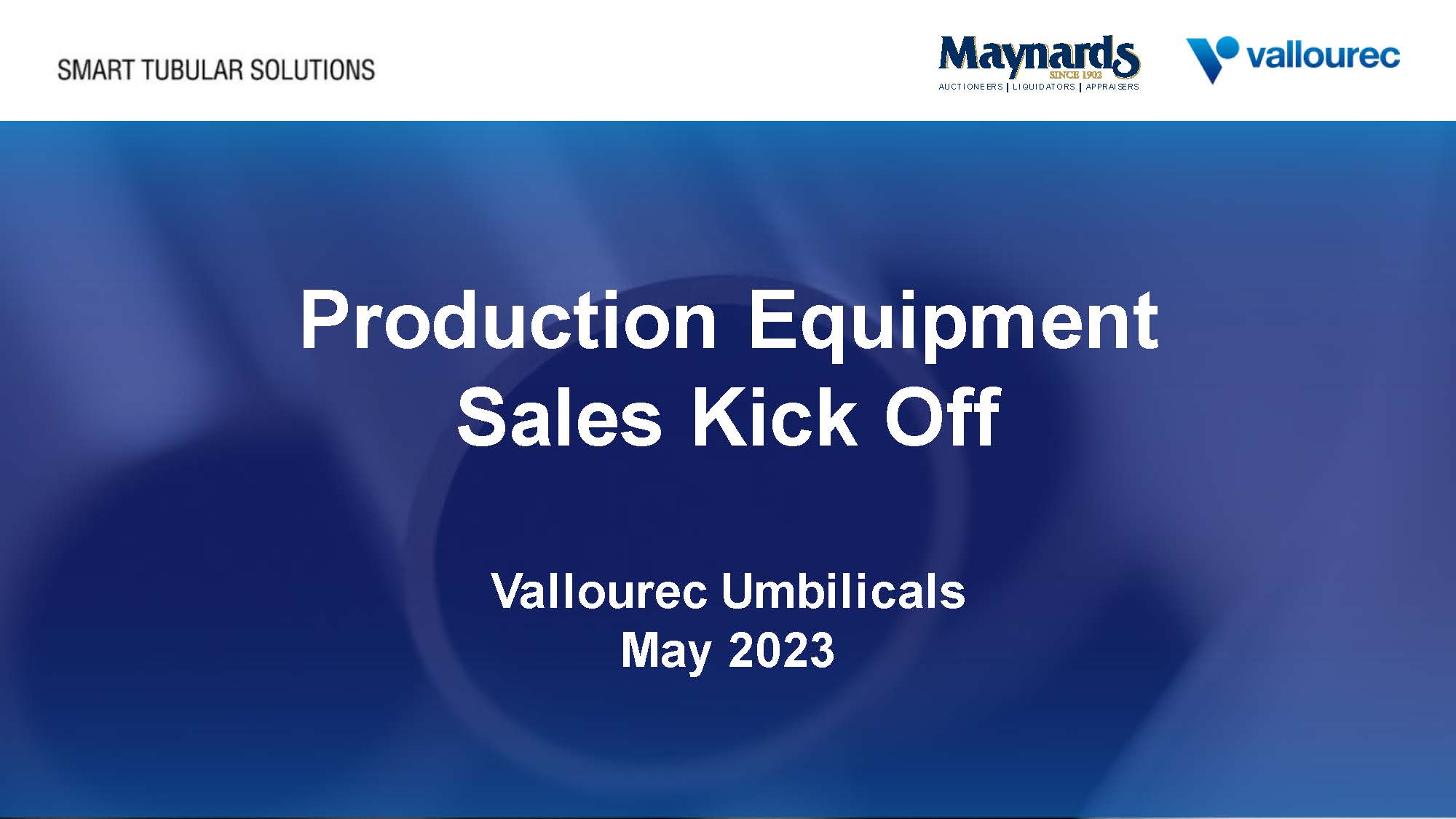 SMART TUBULAR SOLUTIONS

Maynards
SINCE 1902
AUCTIONEERS | LIQUIDATORS | APPRAISERS

vallourec

Production Equipment
Sales Kick Off

Vallourec Umbilicals
May 2023